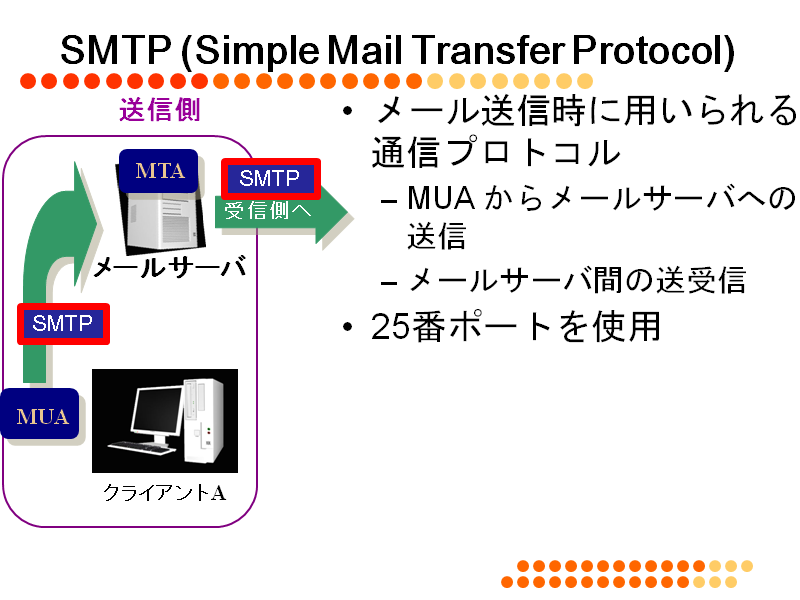 SMTP (Simple Mail Transfer Protocol)

送信側

MTA

SMTP

受信側へ

メールサーバ

SMTP

MUA

クライアントA

• メール送信時に用いられる通信プロトコル
– MUA からメールサーバへの送信
– メールサーバ間の送受信
• 25番ポートを使用